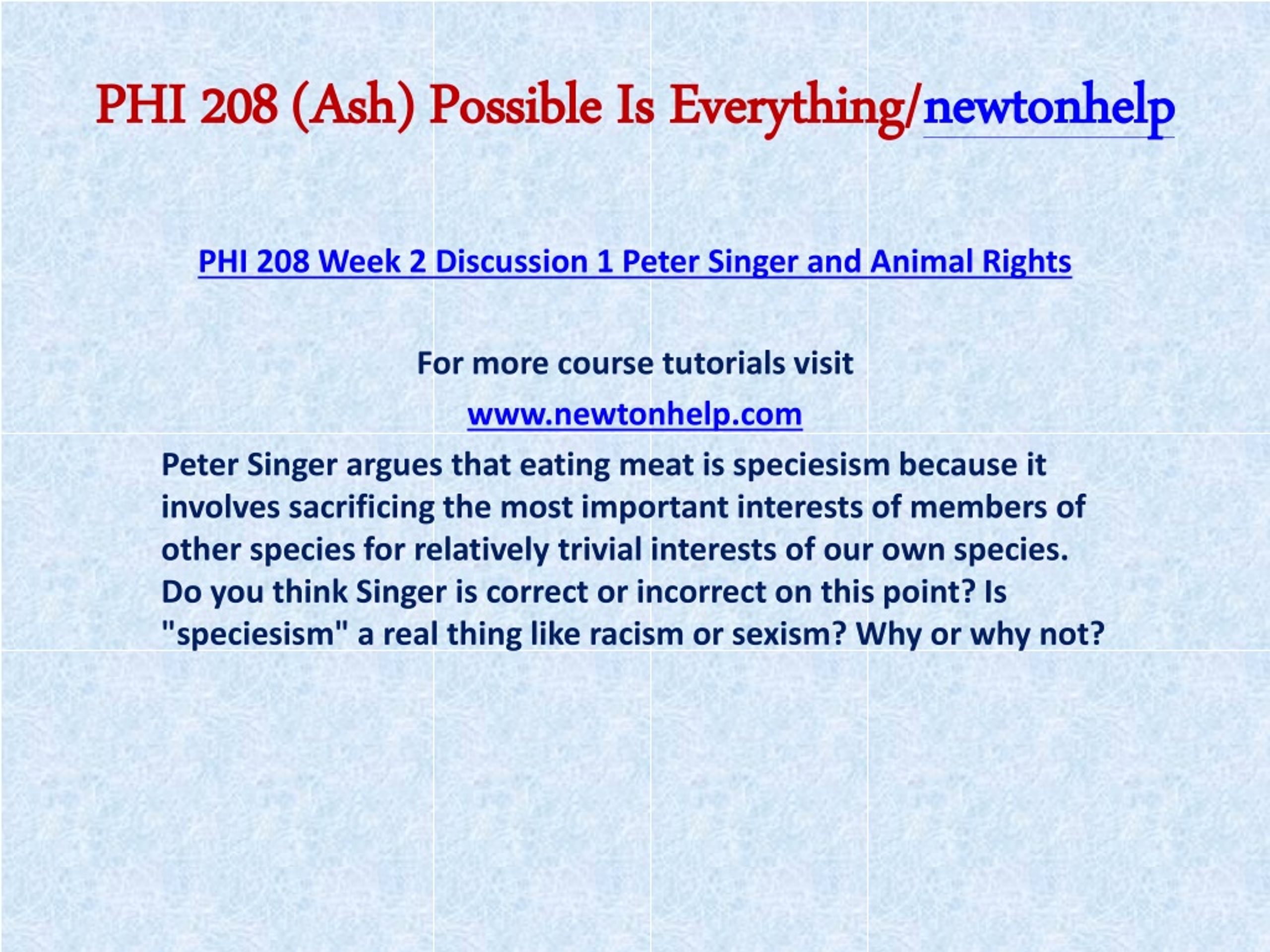 PHI 208 (Ash) Possible Is Everything/newtonhelp

PHI 208 Week 2 Discussion 1 Peter Singer and Animal Rights

For more course tutorials visit

www.newtonhelp.com

Peter Singer argues that eating meat is speciesism because it involves sacrificing the most important interests of members of other species for relatively trivial interests of our own species. Do you think Singer is correct or incorrect on this point? Is "speciesism" a real thing like racism or sexism? Why or why not?